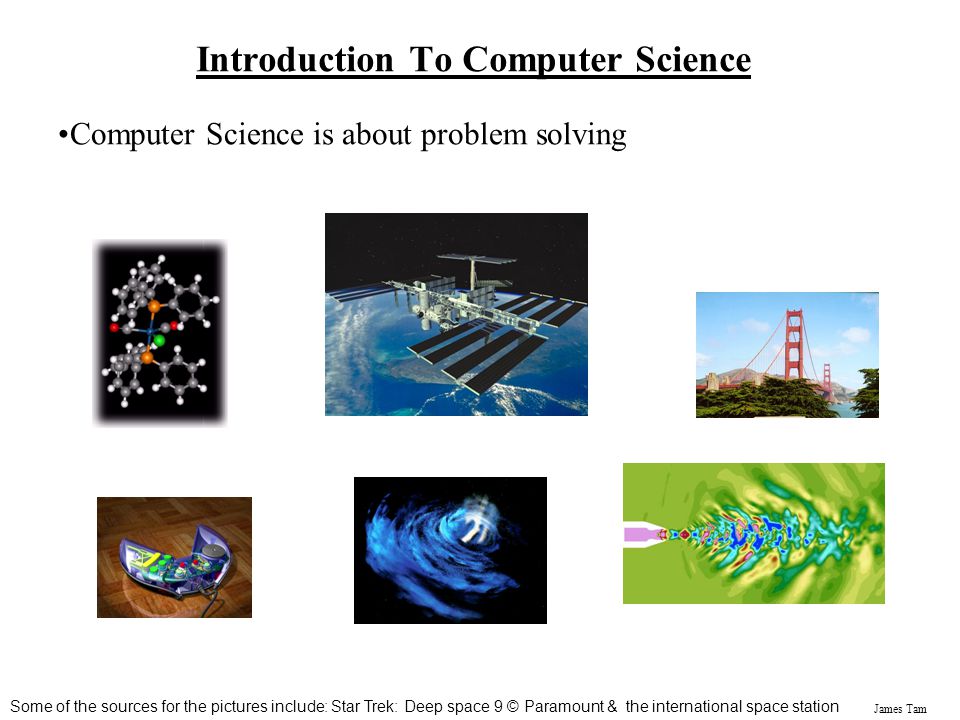 Introduction To Computer Science

•Computer Science is about problem solving

Some of the sources for the pictures include: Star Trek: Deep space 9 © Paramount & the international space station

James Tam